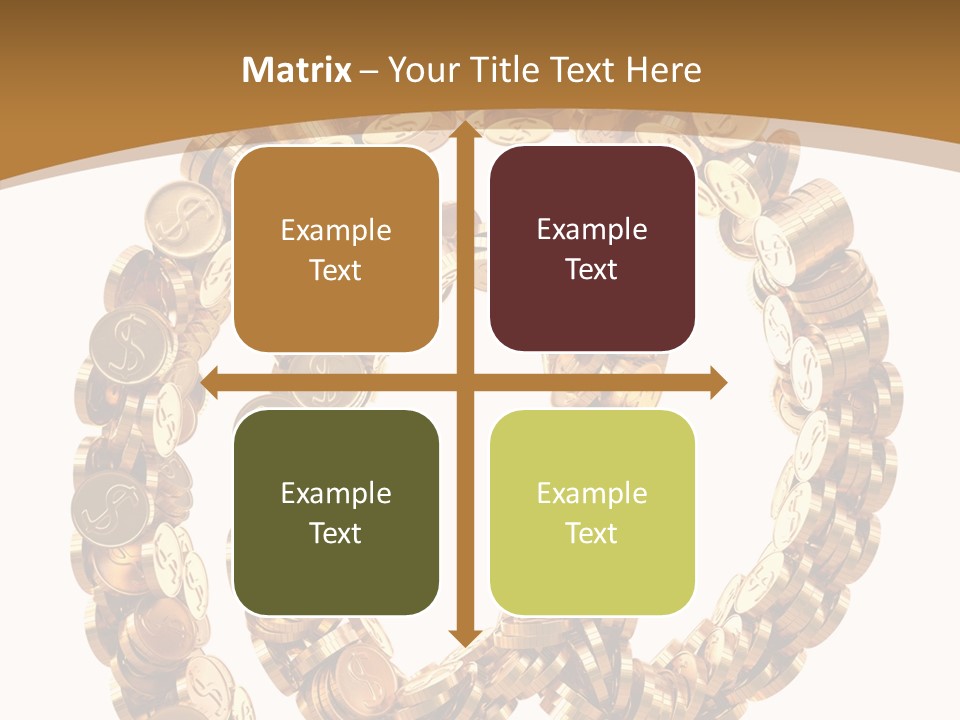 Matrix – Your Title Text Here

Example Text

Example Text

Example Text

Example Text